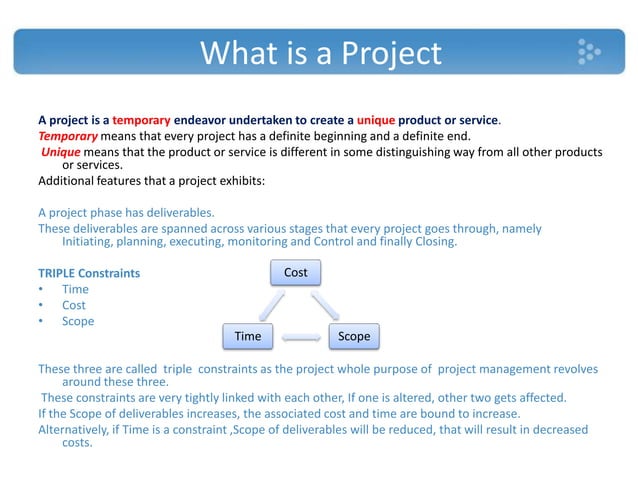 What is a Project

A project is a temporary endeavor undertaken to create a unique product or service.
Temporary means that every project has a definite beginning and a definite end.
Unique means that the product or service is different in some distinguishing way from all other products or services.
Additional features that a project exhibits:

A project phase has deliverables.
These deliverables are spanned across various stages that every project goes through, namely Initiating, planning, executing, monitoring and Control and finally Closing.

TRIPLE Constraints
• Time
• Cost
• Scope

Cost
Time
Scope

These three are called triple constraints as the project whole purpose of project management revolves around these three.
These constraints are very tightly linked with each other, If one is altered, other two gets affected.
If the Scope of deliverables increases, the associated cost and time are bound to increase.
Alternatively, if Time is a constraint ,Scope of deliverables will be reduced, that will result in decreased costs.